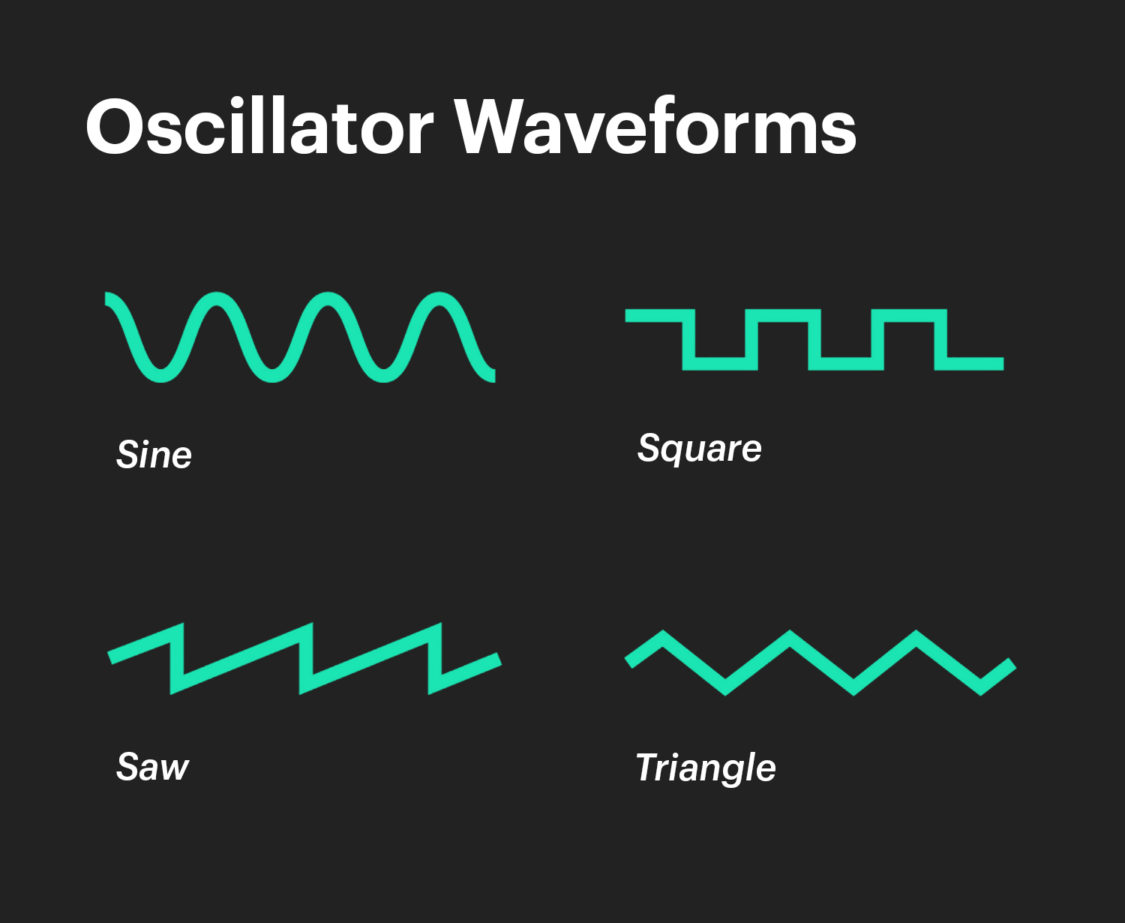 Oscillator Waveforms

Sine

Square

Saw

Triangle